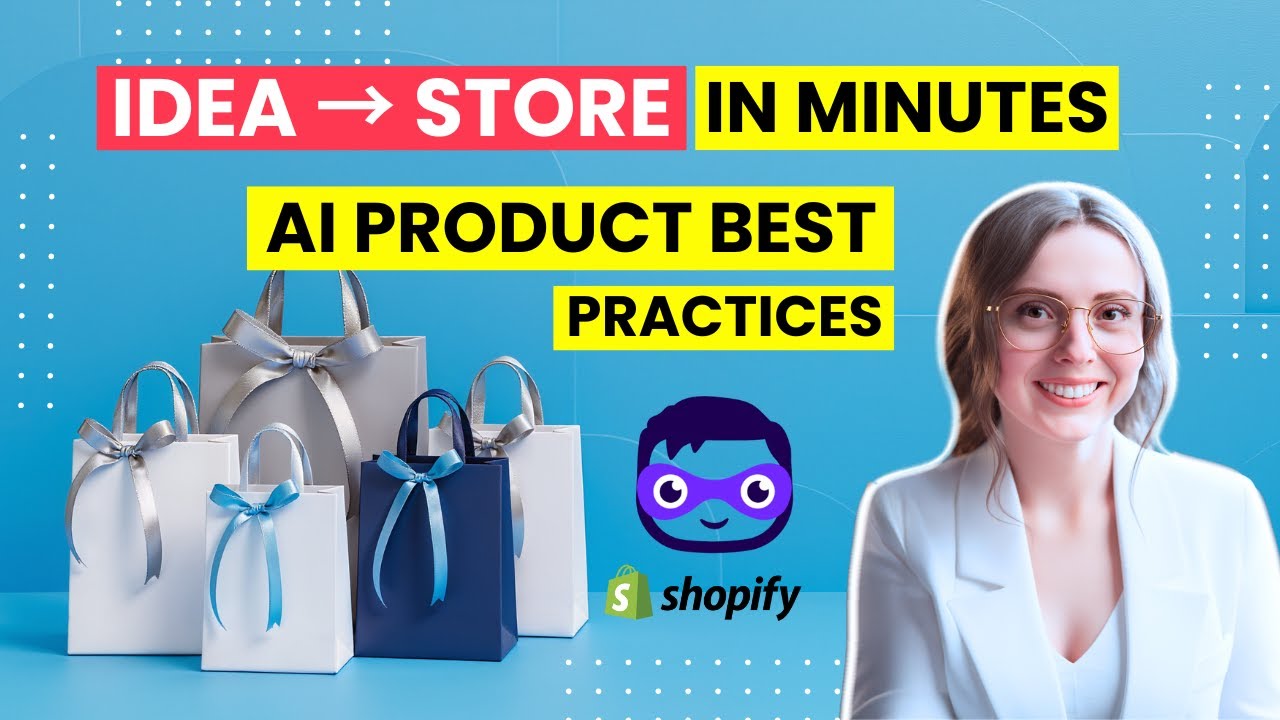 IDEA → STORE IN MINUTES

AI PRODUCT BEST PRACTICES

shopify